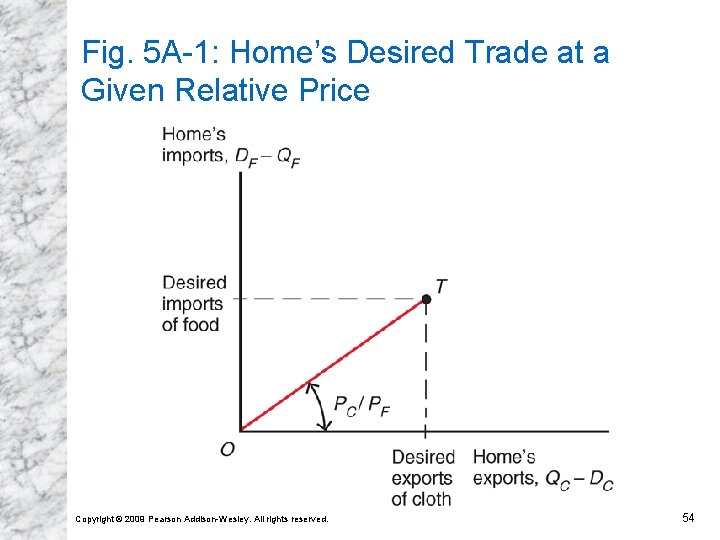 Fig. 5A-1: Home's Desired Trade at a Given Relative Price

Home's imports, $D_F - Q_F$

Desired imports of food

$T$

$P_C / P_F$

$O$

Desired exports of cloth

Home's exports, $Q_C - D_C$

Copyright © 2009 Pearson Addison-Wesley. All rights reserved.

54